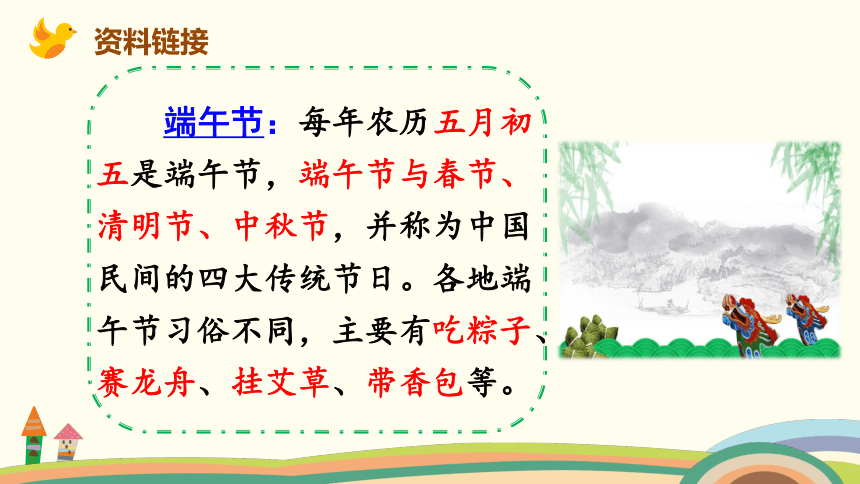 资料链接

端午节：每年农历五月初五是端午节，端午节与春节、清明节、中秋节，并称为中国民间的四大传统节日。各地端午节习俗不同，主要有吃粽子、赛龙舟、挂艾草、带香包等。